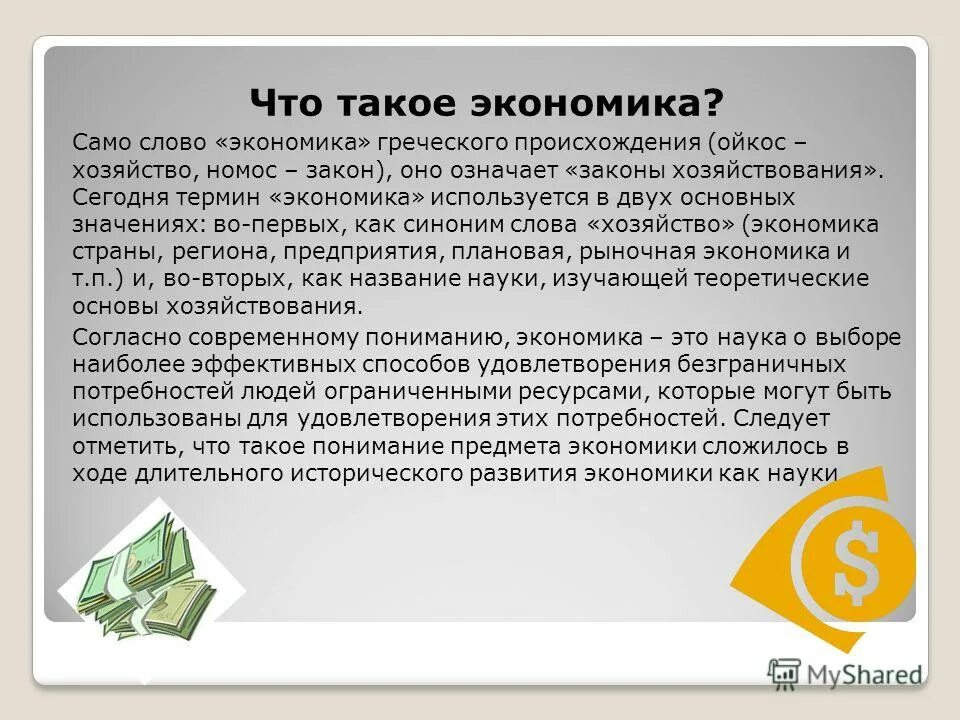 Что такое экономика?

Само слово «экономика» греческого происхождения (ойкос – хозяйство, номос – закон), оно означает «законы хозяйствования». Сегодня термин «экономика» используется в двух основных значениях: во-первых, как синоним слова «хозяйство» (экономика страны, региона, предприятия, плановая, рыночная экономика и т.п.) и, во-вторых, как название науки, изучающей теоретические основы хозяйствования.

Согласно современному пониманию, экономика – это наука о выборе наиболее эффективных способов удовлетворения безграничных потребностей людей ограниченными ресурсами, которые могут быть использованы для удовлетворения этих потребностей. Следует отметить, что такое понимание предмета экономики сложилось в ходе длительного исторического развития экономики как науки

$

MyShared